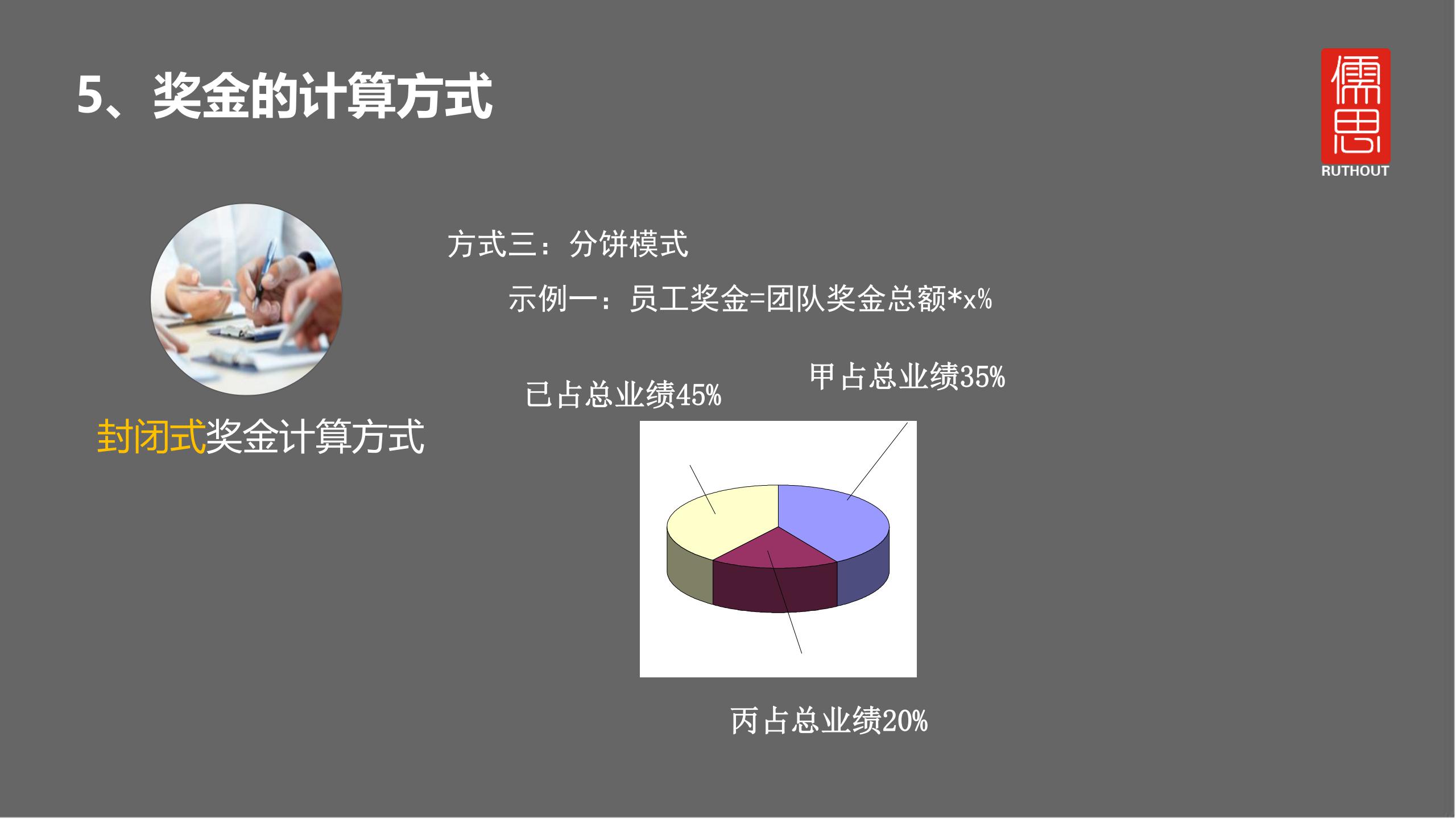 5、奖金的计算方式

儒思
RUTHOUT

封闭式奖金计算方式

方式三：分饼模式

示例一：员工奖金=团队奖金总额*x%

已占总业绩45%

甲占总业绩35%

丙占总业绩20%